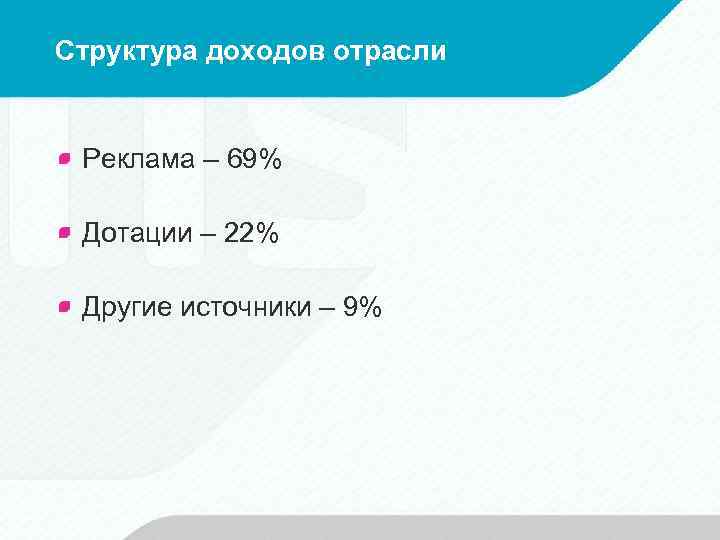 Структура доходов отрасли

Реклама – 69%

Дотации – 22%

Другие источники – 9%